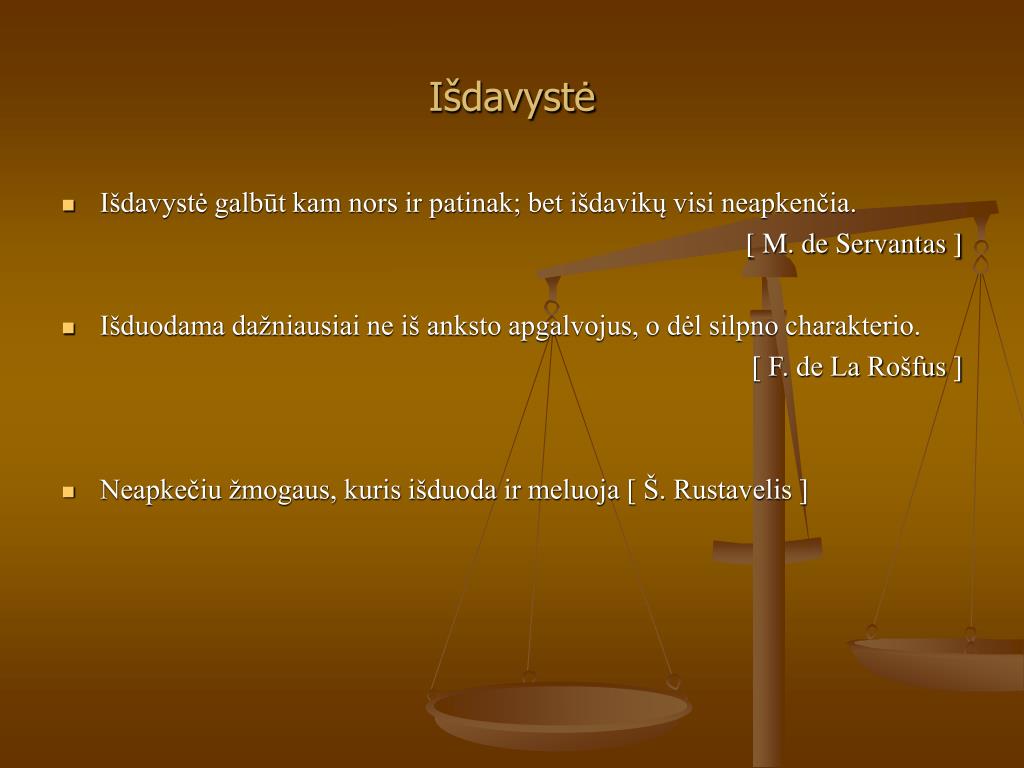 Išdavystė

Išdavystė galbūt kam nors ir patinak; bet išdavikų visi neapkenčia.
[ M. de Servantas ]

Išduodama dažniausiai ne iš anksto apgalvojus, o dėl silpno charakterio.
[ F. de La Rošfus ]

Neapkečiu žmogaus, kuris išduoda ir meluoja [ Š. Rustavelis ]